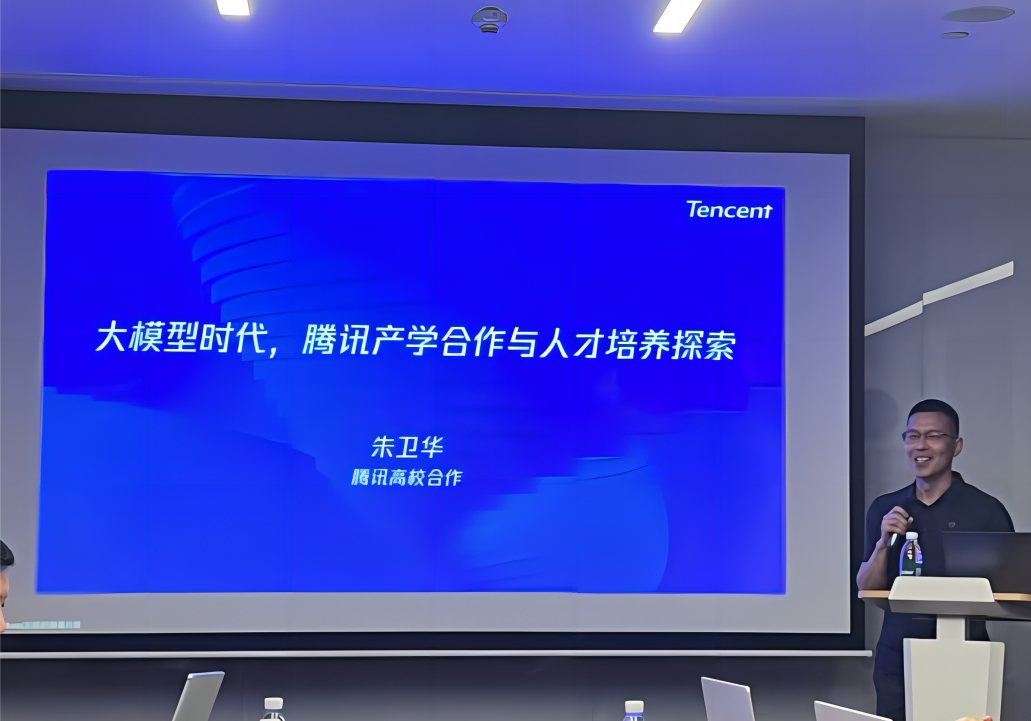 Tencent

大模型时代，腾讯产学合作与人才培养探索

朱卫华
腾讯高校合作